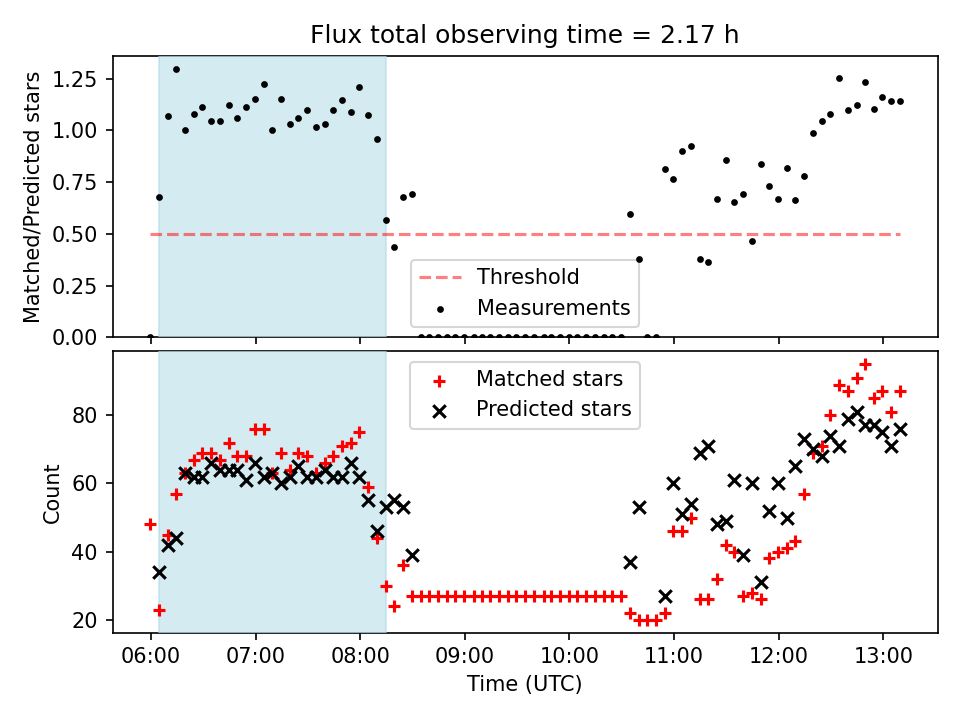 Flux total observing time = 2.17 h

Matched/Predicted stars

1.25
1.00
0.75
0.50
0.25
0.00

Threshold
Measurements

Count

80
60
40
20

Matched stars
Predicted stars

06:00
07:00
08:00
09:00
10:00
11:00
12:00
13:00

Time (UTC)